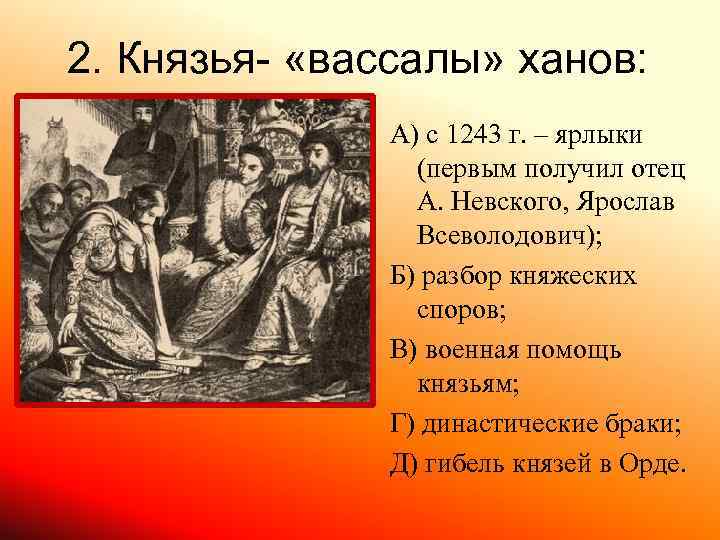 2. Князья- «вассалы» ханов:

А) с 1243 г. – ярлыки (первым получил отец А. Невского, Ярослав Всеволодович);

Б) разбор княжеских споров;

В) военная помощь князьям;

Г) династические браки;

Д) гибель князей в Орде.